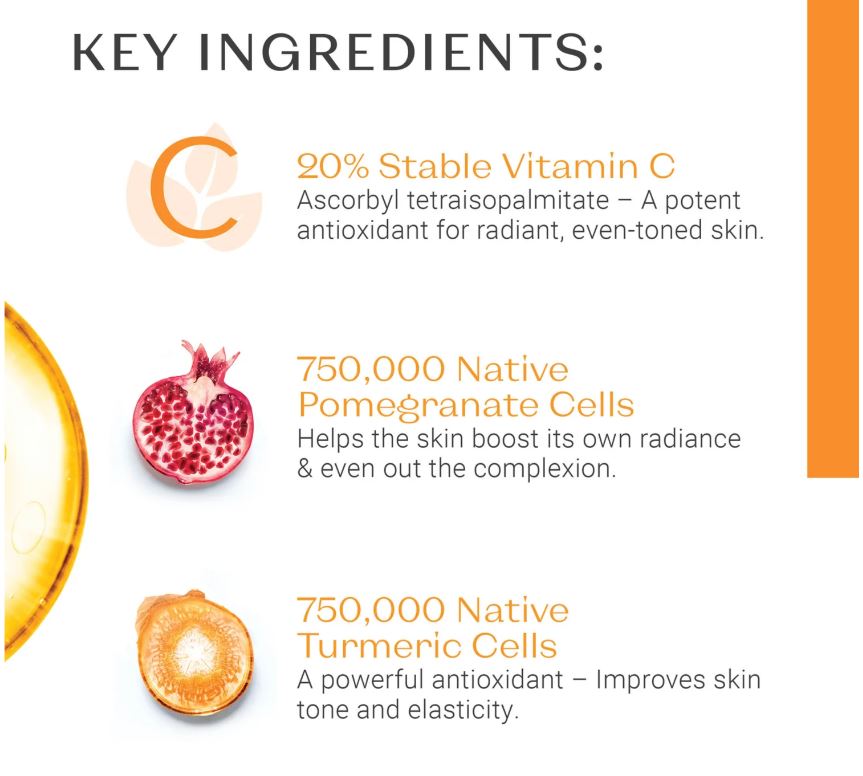 KEY INGREDIENTS:

C

20% Stable Vitamin C
Ascorbyl tetraisopalmitate – A potent antioxidant for radiant, even-toned skin.

750,000 Native Pomegranate Cells
Helps the skin boost its own radiance & even out the complexion.

750,000 Native Turmeric Cells
A powerful antioxidant – Improves skin tone and elasticity.